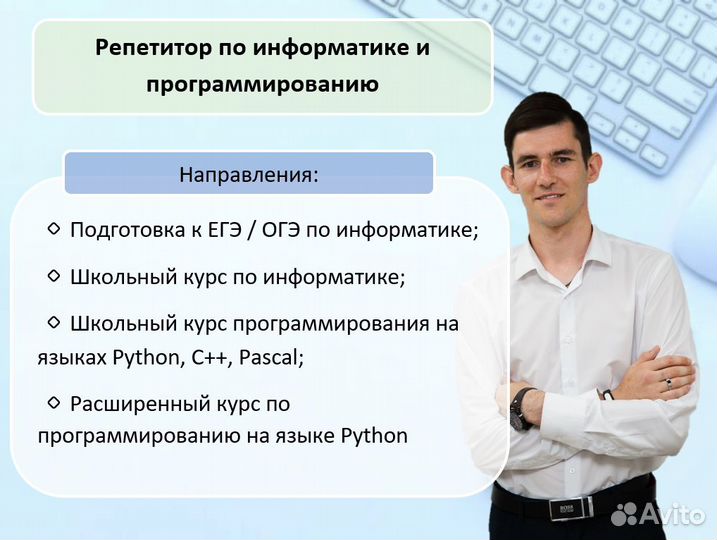 Репетитор по информатике и программированию

Направления:

◇ Подготовка к ЕГЭ / ОГЭ по информатике;

◇ Школьный курс по информатике;

◇ Школьный курс программирования на языках Python, C++, Pascal;

◇ Расширенный курс по программированию на языке Python

Avito